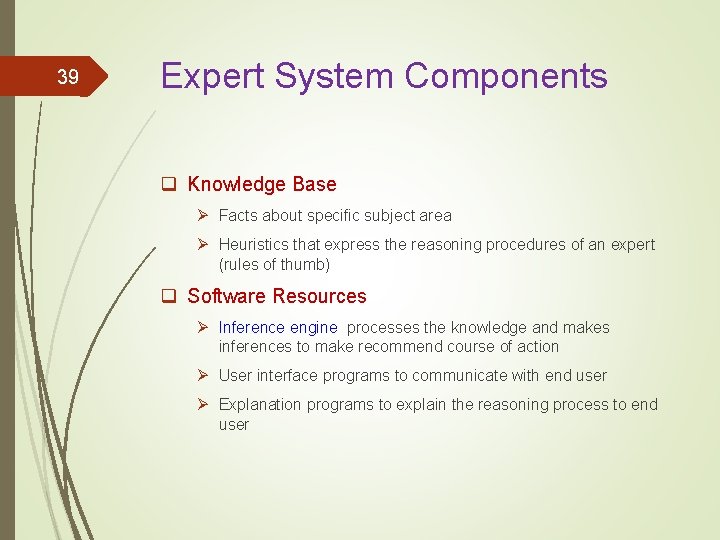 39

Expert System Components

❑ Knowledge Base

➢ Facts about specific subject area

➢ Heuristics that express the reasoning procedures of an expert (rules of thumb)

❑ Software Resources

➢ Inference engine processes the knowledge and makes inferences to make recommend course of action

➢ User interface programs to communicate with end user

➢ Explanation programs to explain the reasoning process to end user